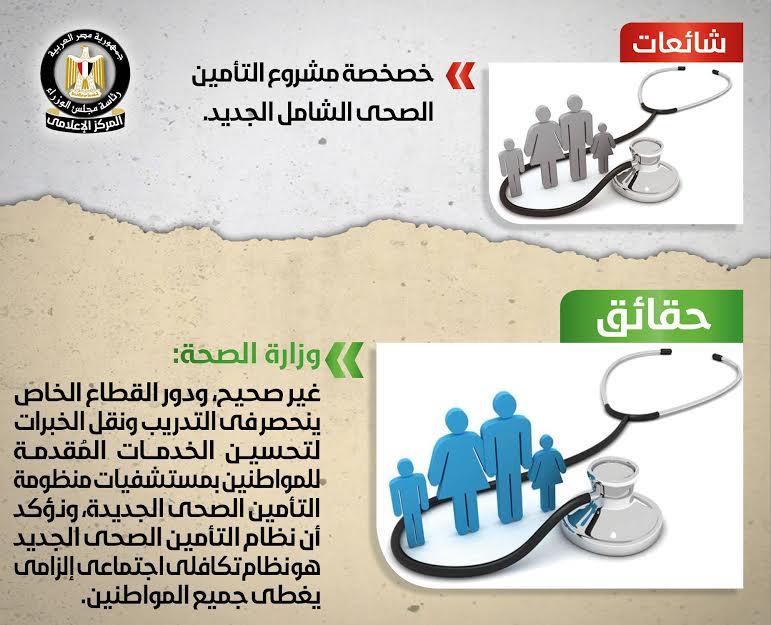 جمهورية مصر العربية
رئاسة مجلس الوزراء
المركز الإعلامى

شائعات

خصخصة مشروع التأمين الصحى الشامل الجديد.

حقائق

وزارة الصحة:

غير صحيح، ودور القطاع الخاص ينحصر فى التدريب ونقل الخبرات لتحسين الخدمات المُقدمة للمواطنين بمستشفيات منظومة التأمين الصحى الجديدة، ونؤكد أن نظام التأمين الصحى الجديد هو نظام تكافلى اجتماعى إلزامى يغطى جميع المواطنين.